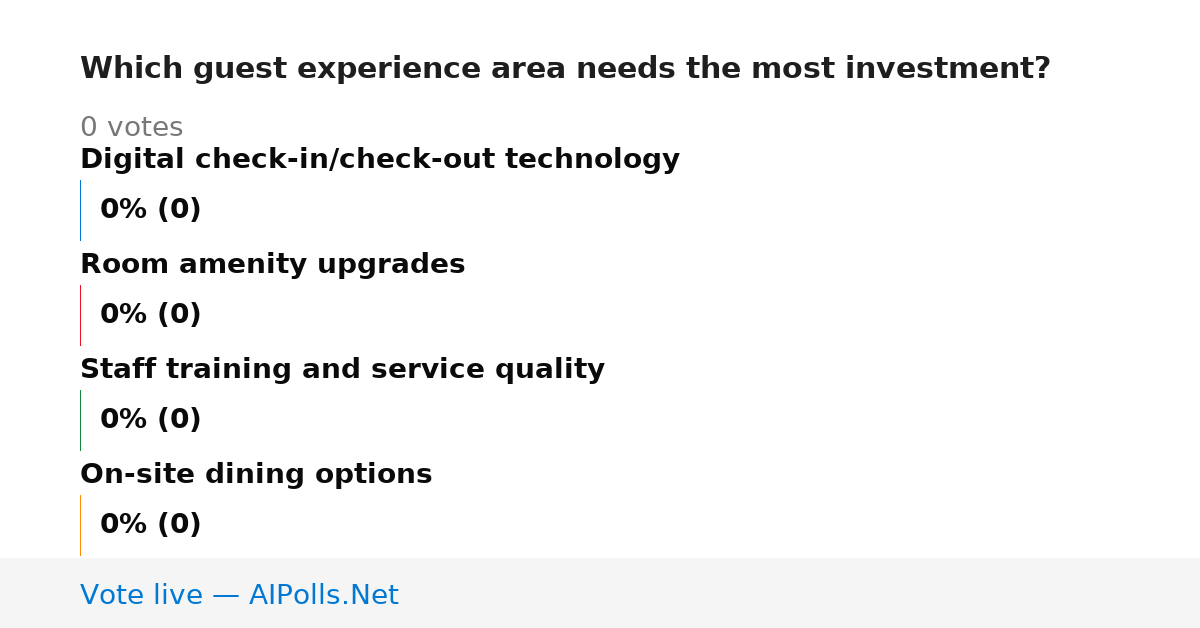 Which guest experience area needs the most investment?

0 votes

Digital check-in/check-out technology

0% (0)

Room amenity upgrades

0% (0)

Staff training and service quality

0% (0)

On-site dining options

0% (0)

Vote live — AIPolls.Net